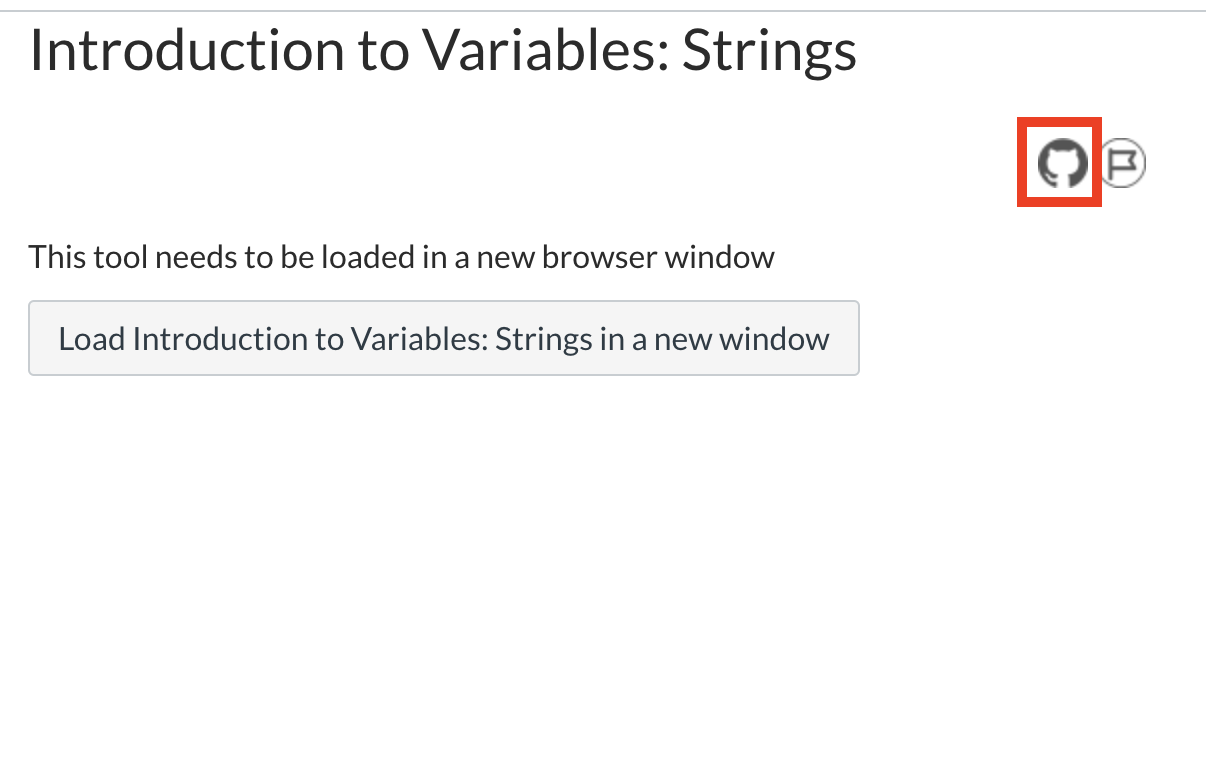 Introduction to Variables: Strings

This tool needs to be loaded in a new browser window

Load Introduction to Variables: Strings in a new window